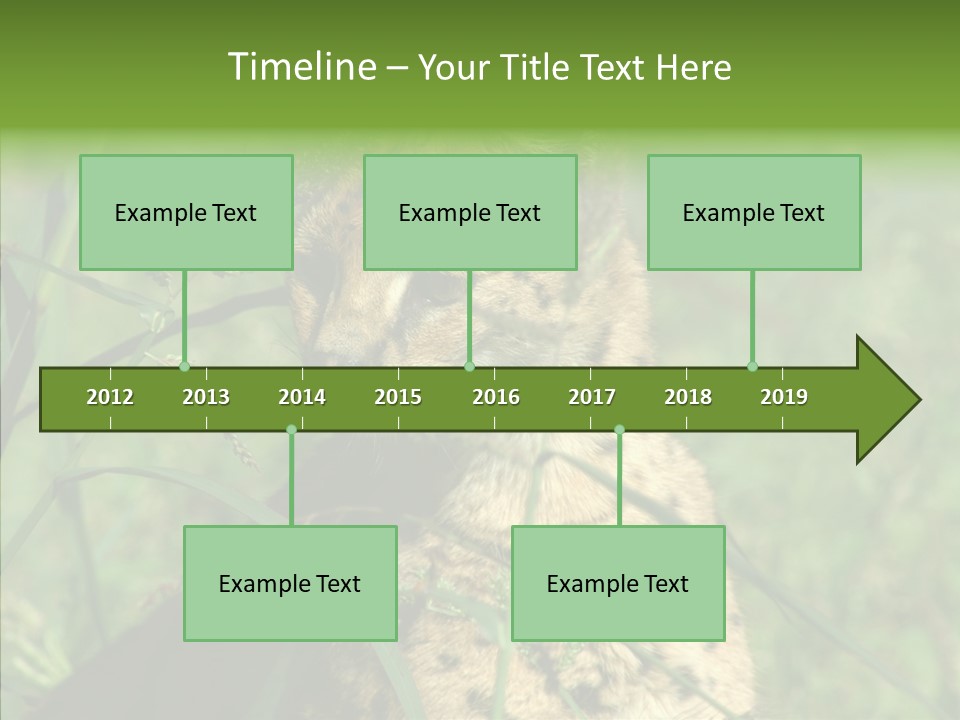 Timeline – Your Title Text Here

Example Text

Example Text

Example Text

2012 2013 2014 2015 2016 2017 2018 2019

Example Text

Example Text